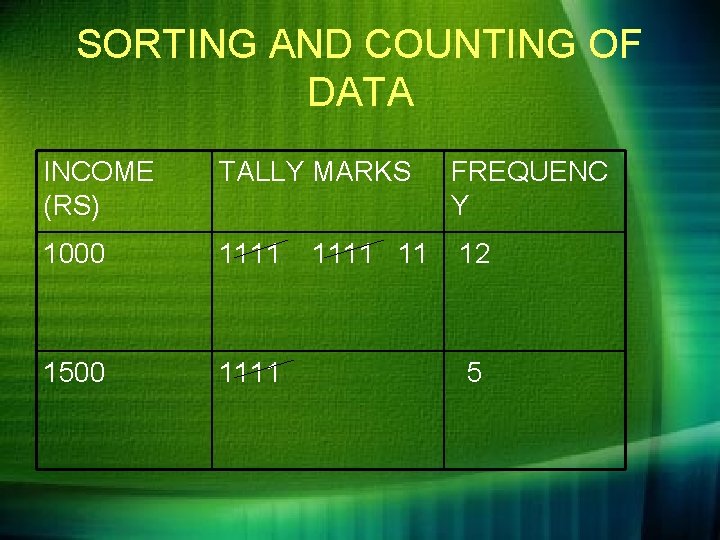 SORTING AND COUNTING OF DATA

| INCOME (RS) | TALLY MARKS | FREQUENCY |
|---|---|---|
| 1000 | 1111 1111 11 | 12 |
| 1500 | 1111 | 5 |